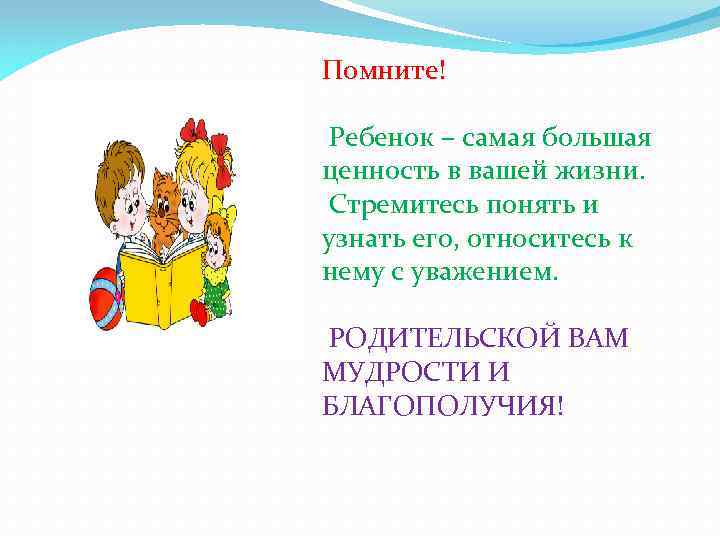 Помните!

Ребенок – самая большая ценность в вашей жизни.
Стремитесь понять и узнать его, относитесь к нему с уважением.

РОДИТЕЛЬСКОЙ ВАМ МУДРОСТИ И БЛАГОПОЛУЧИЯ!